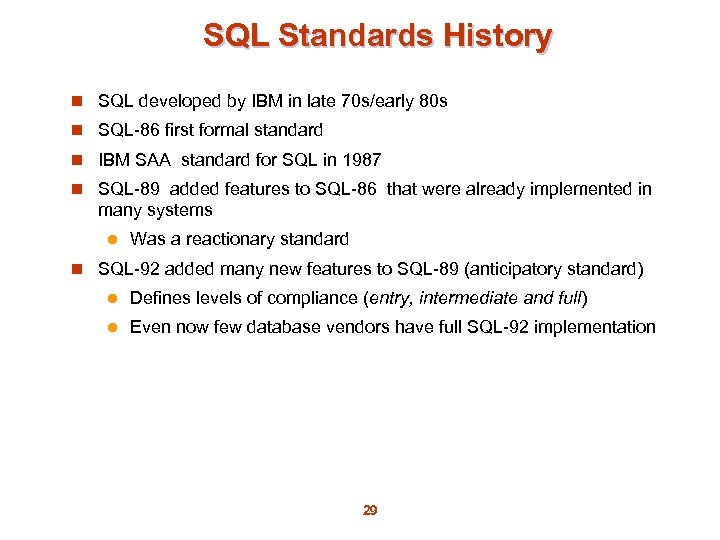 SQL Standards History

SQL developed by IBM in late 70s/early 80s

SQL-86 first formal standard

IBM SAA standard for SQL in 1987

SQL-89 added features to SQL-86 that were already implemented in many systems

Was a reactionary standard

SQL-92 added many new features to SQL-89 (anticipatory standard)

Defines levels of compliance (entry, intermediate and full)

Even now few database vendors have full SQL-92 implementation

29